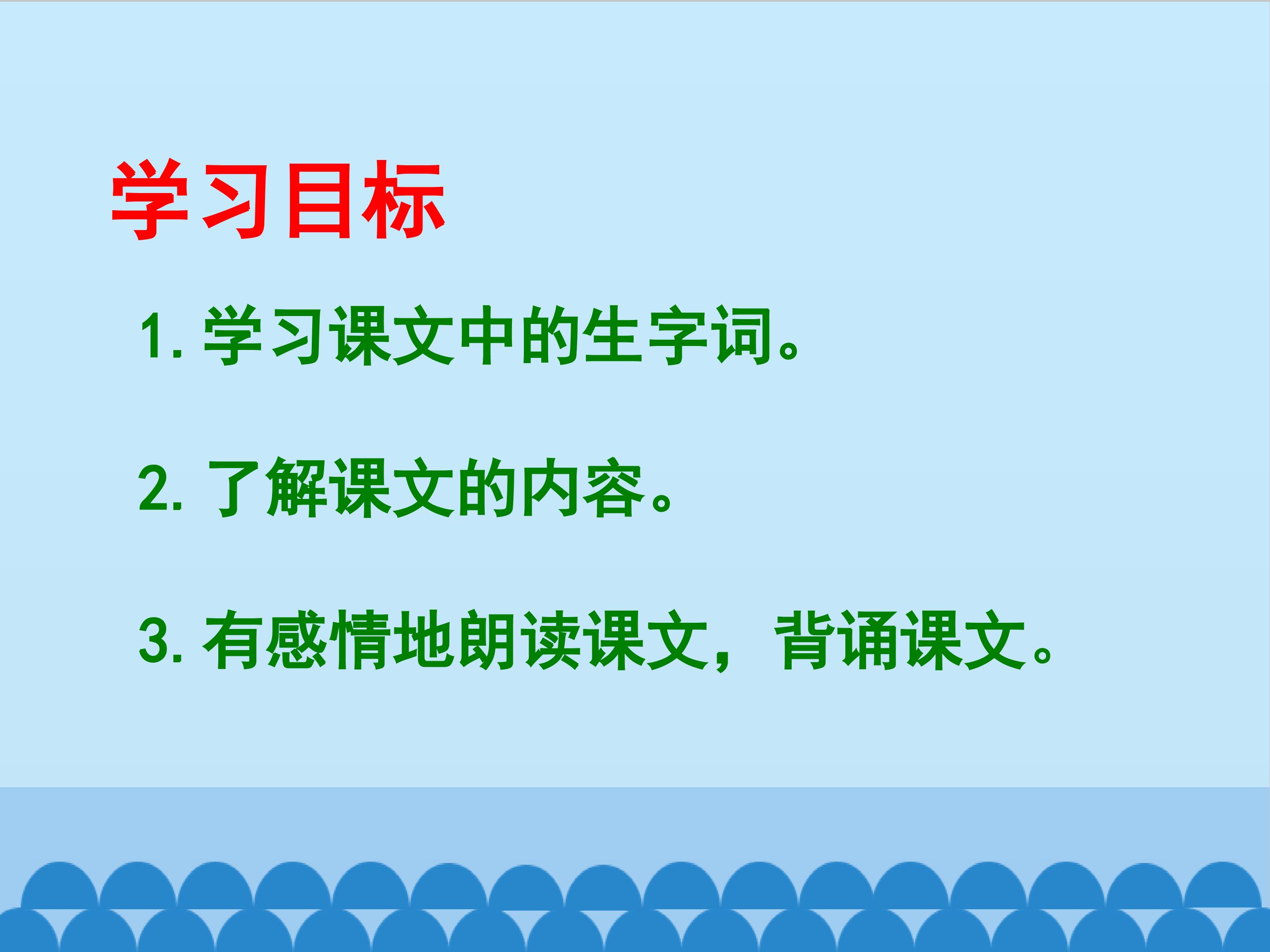 学习目标

1. 学习课文中的生字词。

2. 了解课文的内容。

3. 有感情地朗读课文，背诵课文。